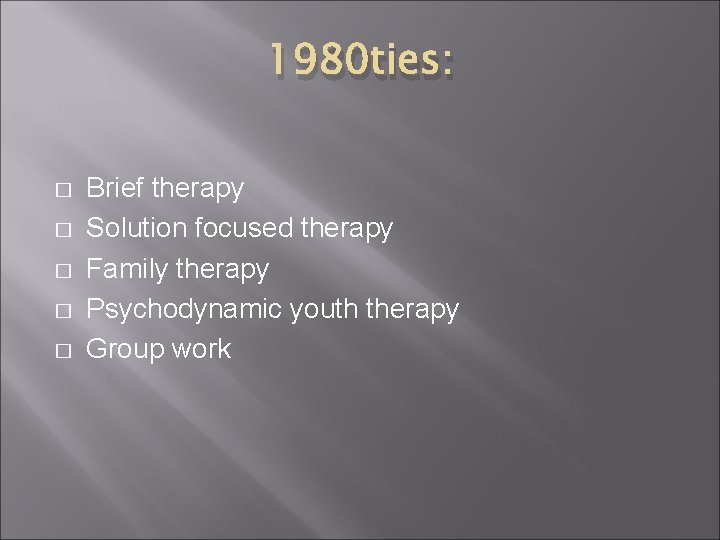 1980ties:

□ Brief therapy
□ Solution focused therapy
□ Family therapy
□ Psychodynamic youth therapy
□ Group work